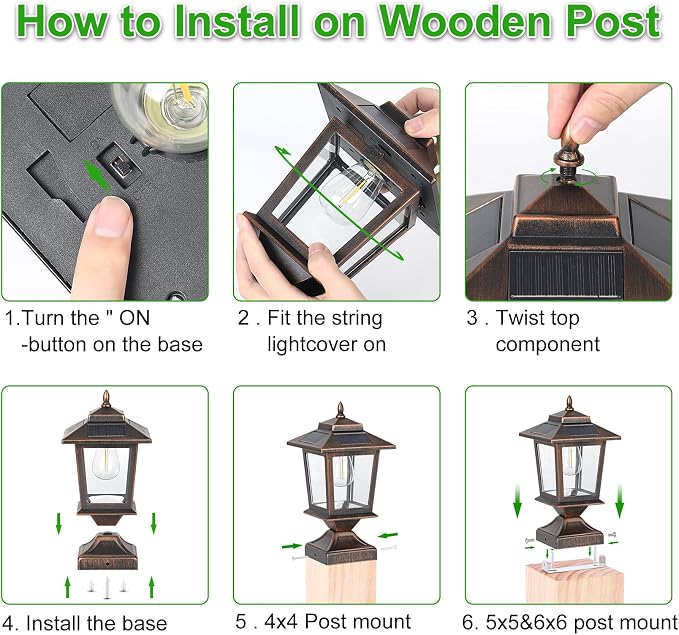 How to Install on Wooden Post

1.Turn the " ON -button on the base

2 . Fit the string lightcover on

3 . Twist top component

4. Install the base

5 . 4x4 Post mount

6. 5x5&6x6 post mount